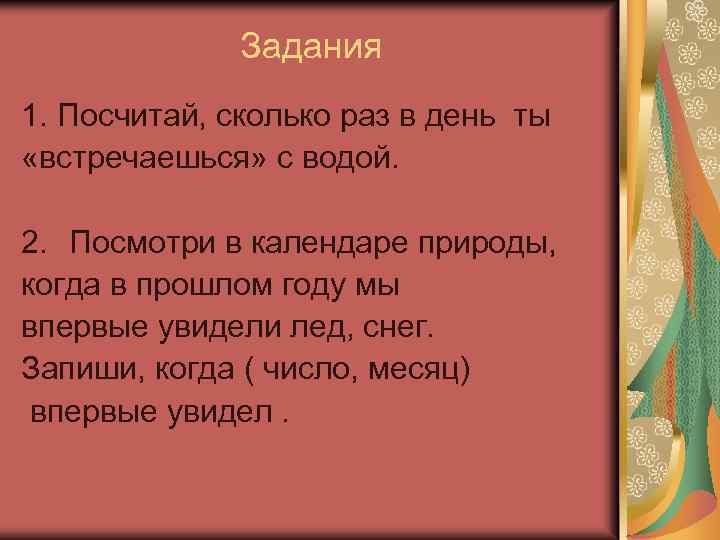 Задания

1. Посчитай, сколько раз в день ты «встречаешься» с водой.

2. Посмотри в календаре природы, когда в прошлом году мы впервые увидели лед, снег. Запиши, когда ( число, месяц) впервые увидел .